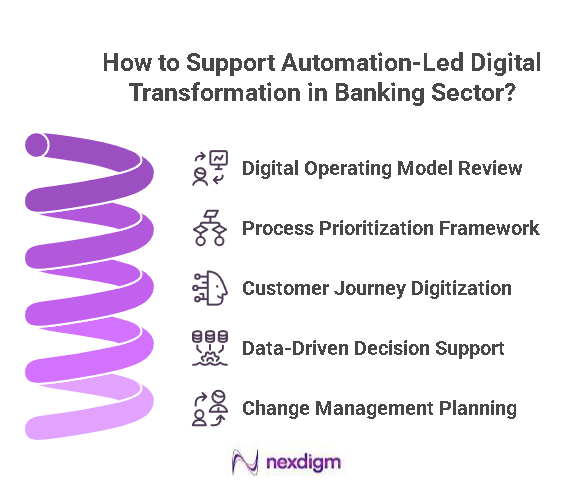 How to Support Automation-Led Digital Transformation in Banking Sector?

Digital Operating Model Review

Process Prioritization Framework

Customer Journey Digitization

Data-Driven Decision Support

Change Management Planning

nexdigm